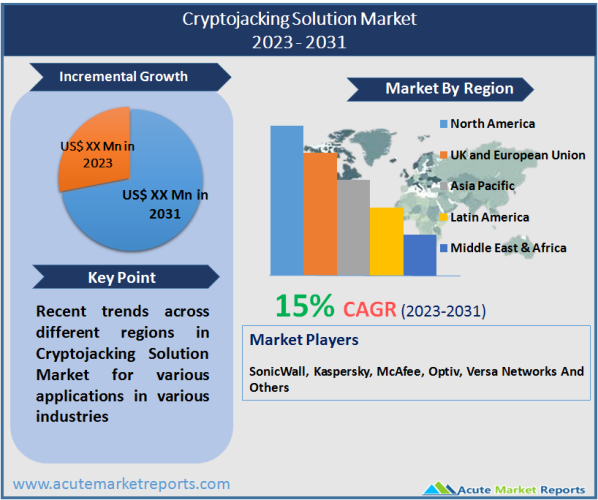 Cryptojacking Solution Market
2023 - 2031

Incremental Growth

US$ XX Mn in 2023

US$ XX Mn in 2031

Key Point

Recent trends across different regions in Cryptojacking Solution Market for various applications in various industries

Market By Region

North America
UK and European Union
Asia Pacific
Latin America
Middle East & Africa

15% CAGR (2023-2031)

Market Players

SonicWall, Kaspersky, McAfee, Optiv, Versa Networks And Others

www.acutemarketreports.com

Acute Market Reports